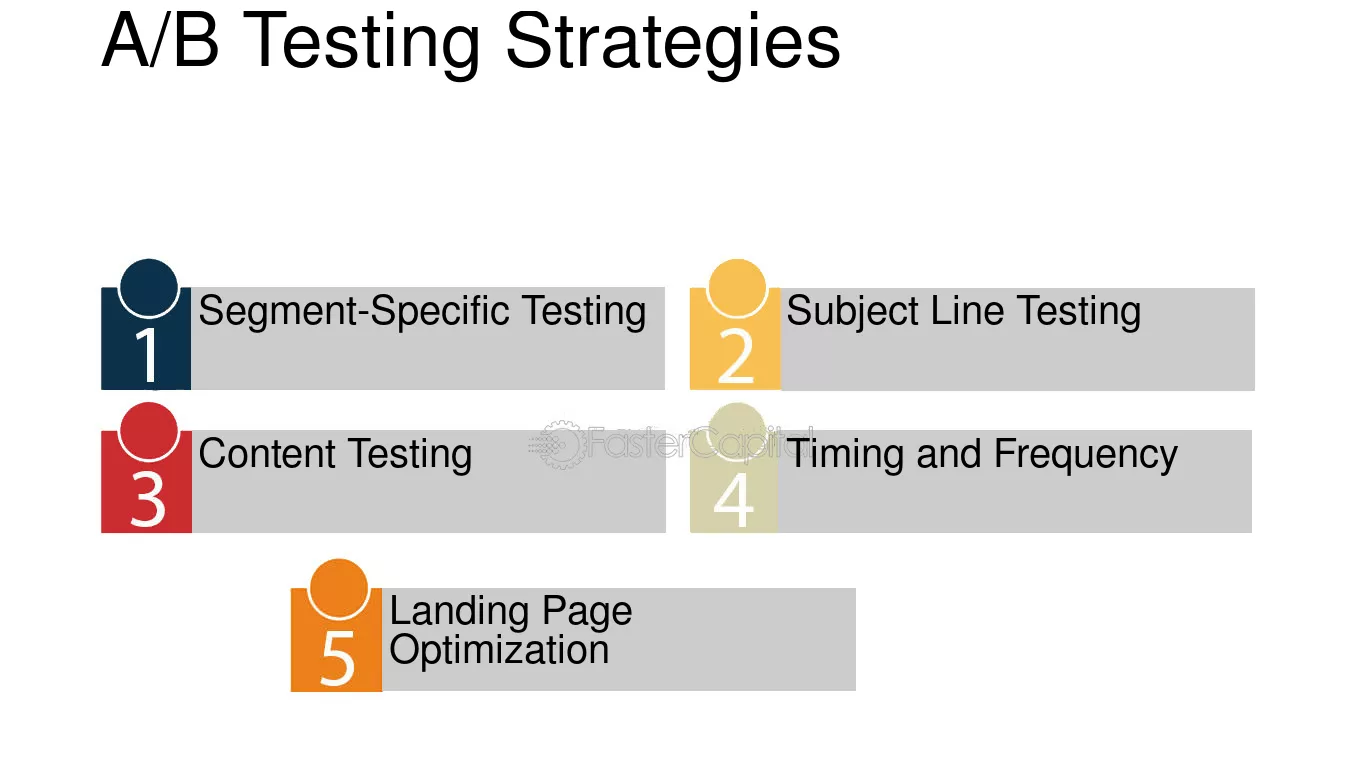 A/B Testing Strategies

1 Segment-Specific Testing

2 Subject Line Testing

3 Content Testing

FasterCapital

4 Timing and Frequency

5 Landing Page Optimization